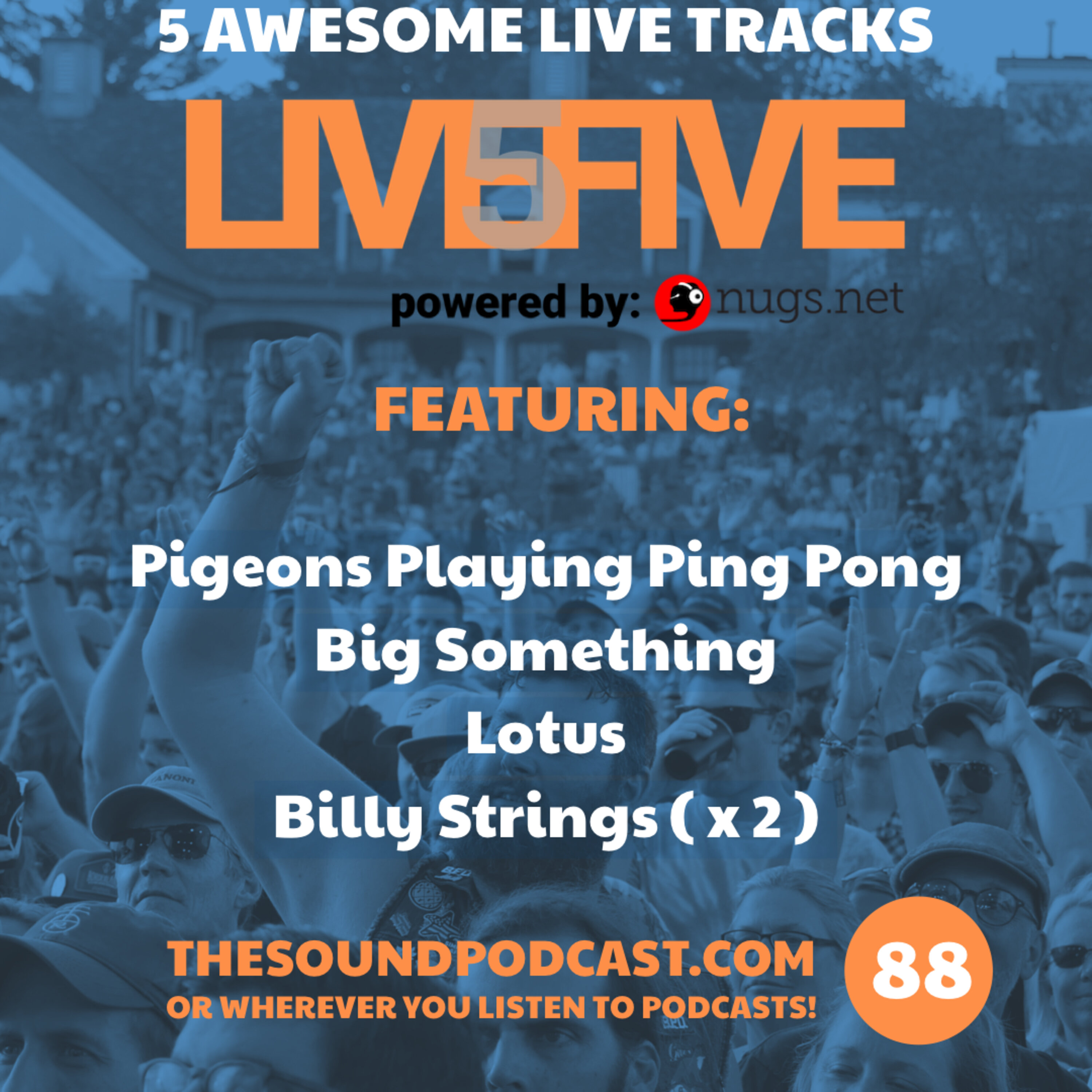 5 AWESOME LIVE TRACKS

LIVE 5 FIVE

powered by: nugs.net

FEATURING:

Pigeons Playing Ping Pong
Big Something
Lotus
Billy Strings ( x 2 )

THESOUNDPODCAST.COM
OR WHEREVER YOU LISTEN TO PODCASTS!

88